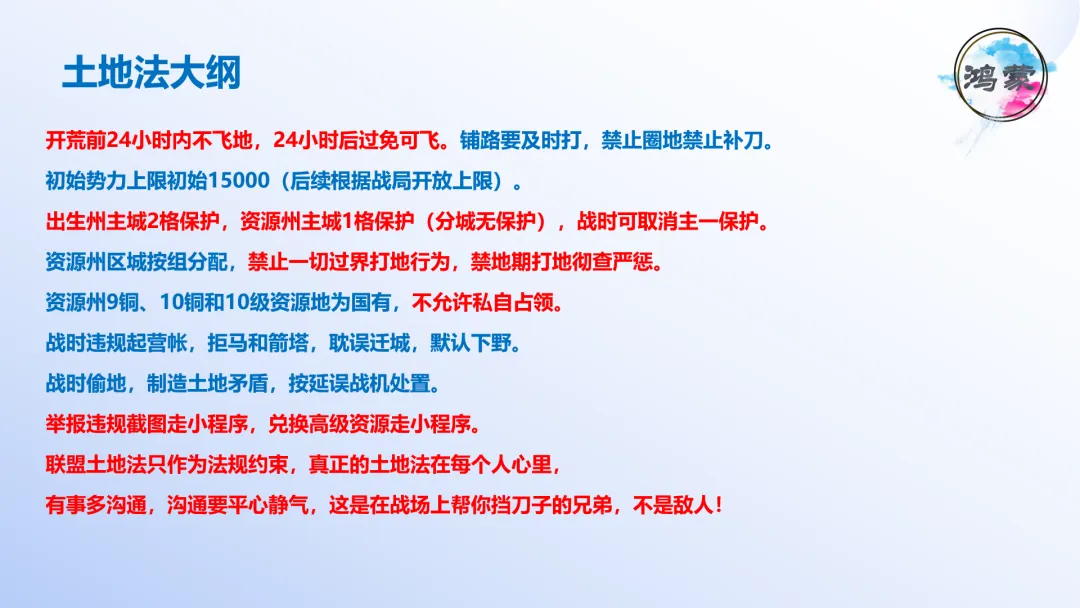 土地法大纲

鸿蒙

开荒前24小时内不飞地，24小时后过免可飞。铺路要及时打，禁止圈地禁止补刀。

初始势力上限初始15000（后续根据战局开放上限）。

出生州主城2格保护，资源州主城1格保护（分城无保护），战时可取消主一保护。

资源州区城按组分配，禁止一切过界打地行为，禁地期打地彻查严惩。

资源州9铜、10铜和10级资源地为国有，不允许私自占领。

战时违规起营帐，拒马和箭塔，耽误迁城，默认下野。

战时偷地，制造土地矛盾，按延误战机处置。

举报违规截图走小程序，兑换高级资源走小程序。

联盟土地法只作为法规约束，真正的土地法在每个人心里，

有事多沟通，沟通要平心静气，这是在战场上帮你挡刀子的兄弟，不是敌人！